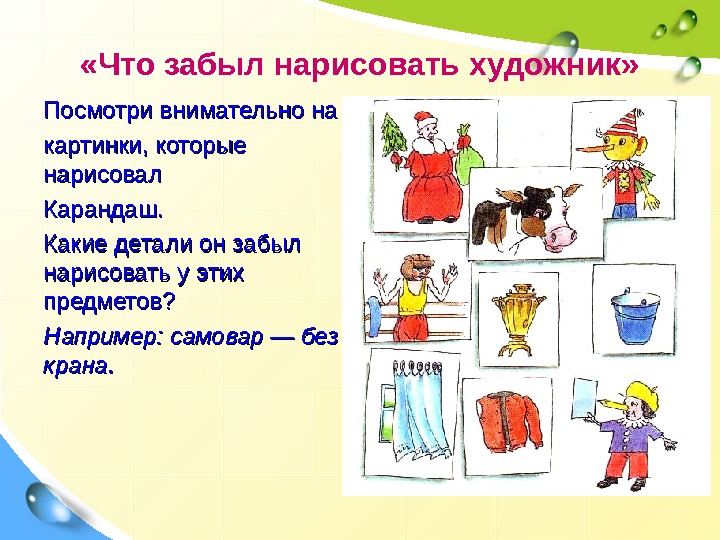 «Что забыл нарисовать художник»

Посмотри внимательно на картинки, которые нарисовал Карандаш.

Какие детали он забыл нарисовать у этих предметов?

Например: самовар — без крана.